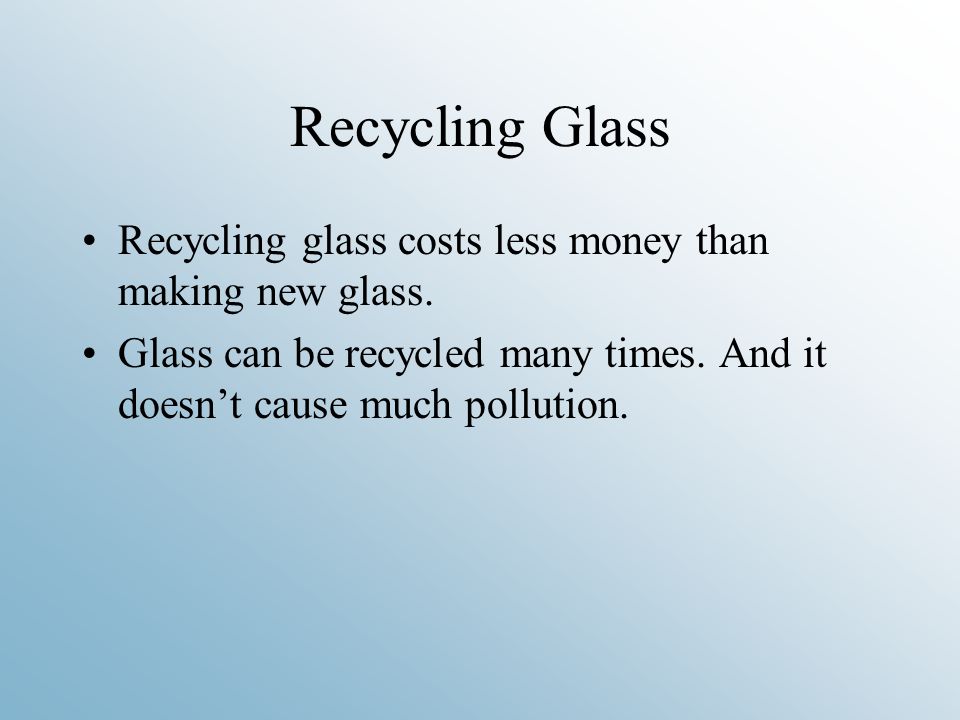 Recycling Glass

• Recycling glass costs less money than making new glass.

• Glass can be recycled many times. And it doesn’t cause much pollution.